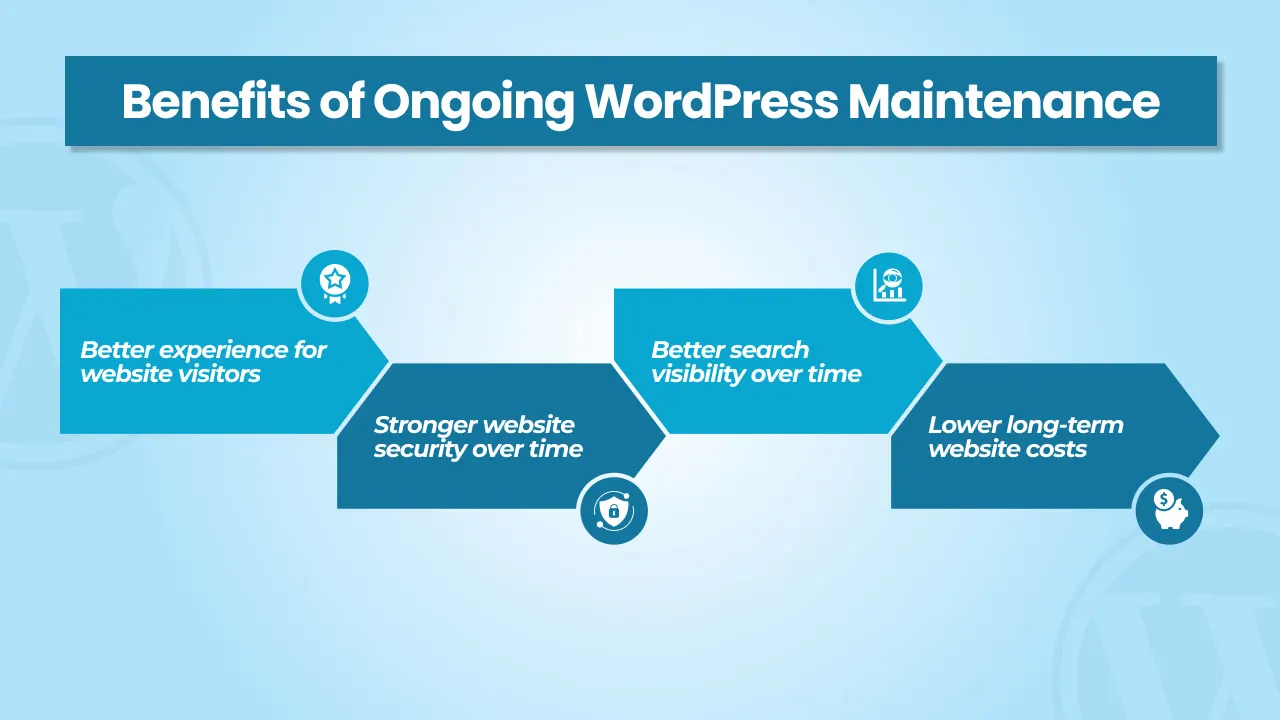 Benefits of Ongoing WordPress Maintenance

Better experience for website visitors

Stronger website security over time

Better search visibility over time

Lower long-term website costs